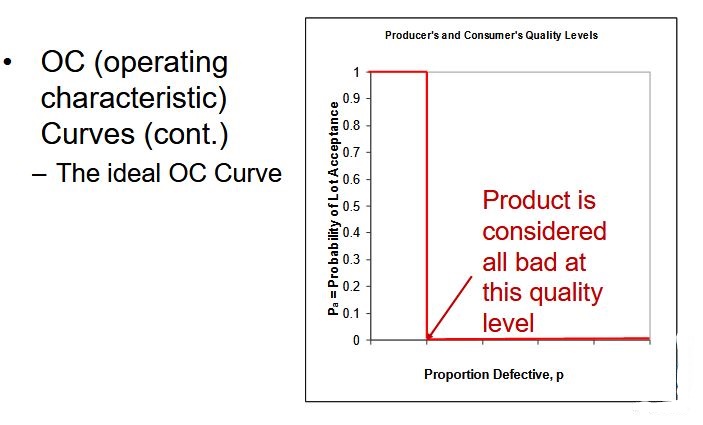 • OC (operating characteristic) Curves (cont.)
– The ideal OC Curve

Producer's and Consumer's Quality Levels

$P_a$ = Probability of Lot Acceptance

1
0.9
0.8
0.7
0.6
0.5
0.4
0.3
0.2
0.1
0

Product is considered all bad at this quality level

Proportion Defective, p